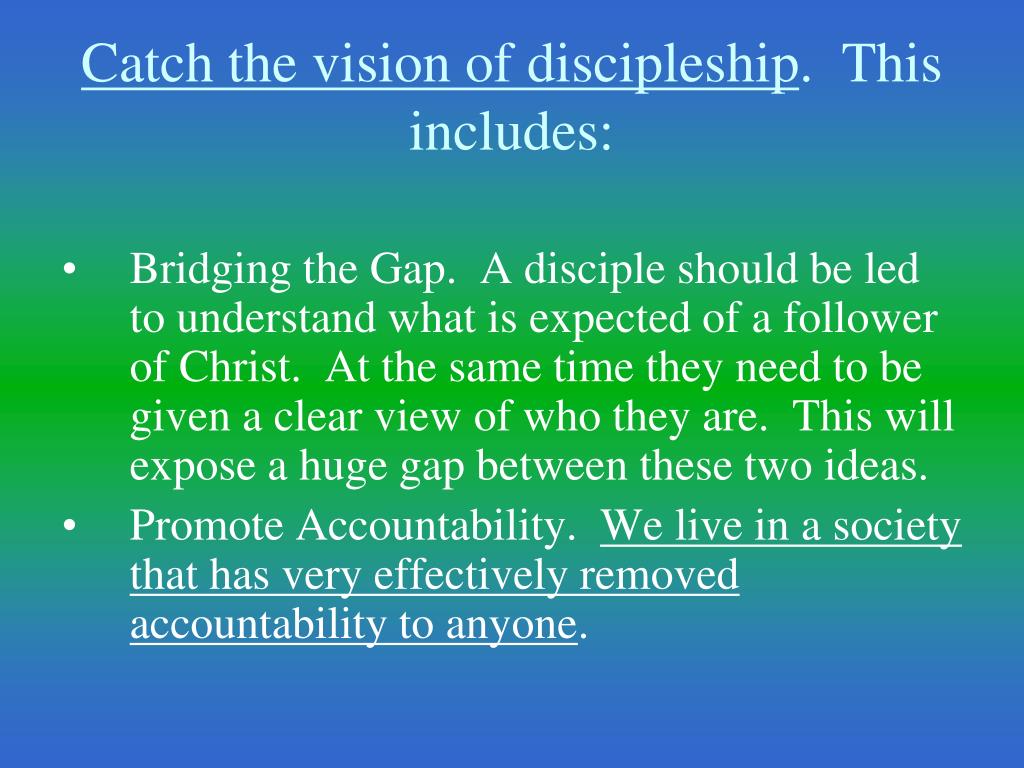 Catch the vision of discipleship. This includes:

• Bridging the Gap. A disciple should be led to understand what is expected of a follower of Christ. At the same time they need to be given a clear view of who they are. This will expose a huge gap between these two ideas.
• Promote Accountability. We live in a society that has very effectively removed accountability to anyone.